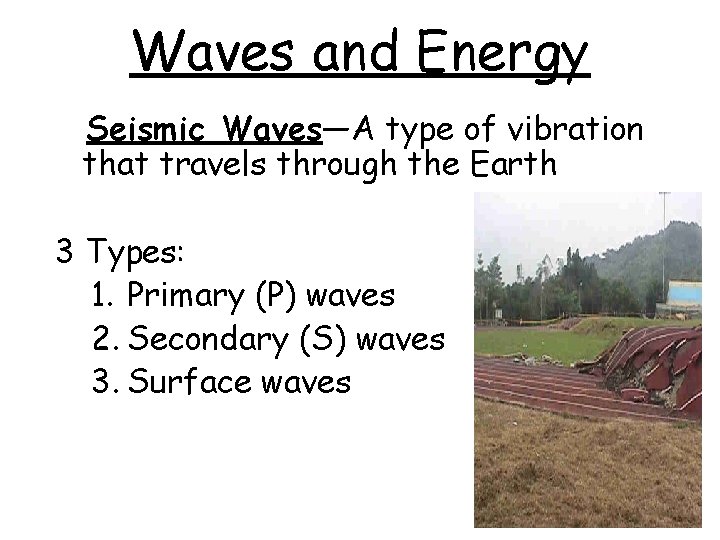 Waves and Energy

Seismic Waves—A type of vibration that travels through the Earth

3 Types:
1. Primary (P) waves
2. Secondary (S) waves
3. Surface waves